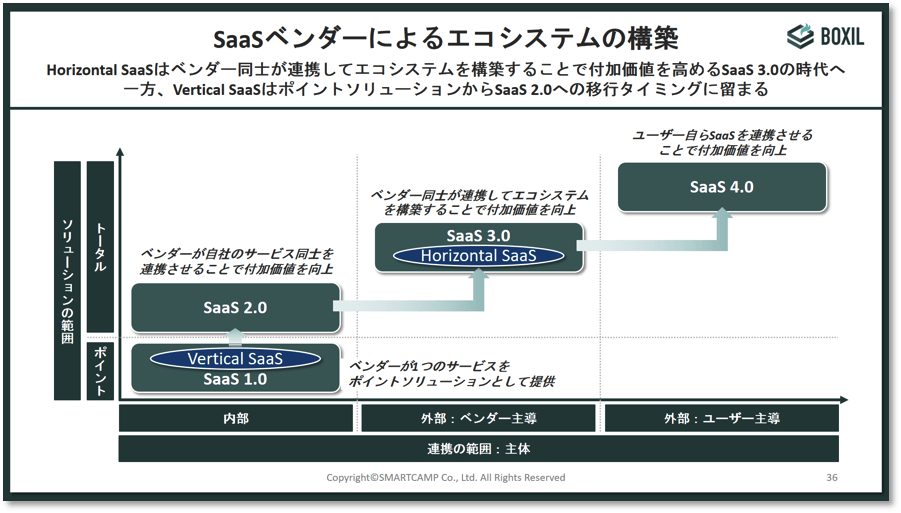 SaaSベンダーによるエコシステムの構築

BOXIL

Horizontal SaaSはベンダー同士が連携してエコシステムを構築することで付加価値を高めるSaaS 3.0の時代へ
一方、Vertical SaaSはポイントソリューションからSaaS 2.0への移行タイミングに留まる

ソリューションの範囲

トータル

ポイント

ユーザー自らSaaSを連携させることで付加価値を向上

SaaS 4.0

ベンダー同士が連携してエコシステムを構築することで付加価値を向上

SaaS 3.0

Horizontal SaaS

ベンダーが自社のサービス同士を連携させることで付加価値を向上

SaaS 2.0

Vertical SaaS

SaaS 1.0

ベンダーが1つのサービスをポイントソリューションとして提供

内部

外部：ベンダー主導

外部：ユーザー主導

連携の範囲：主体

Copyright©SMARTCAMP Co., Ltd. All Rights Reserved

36